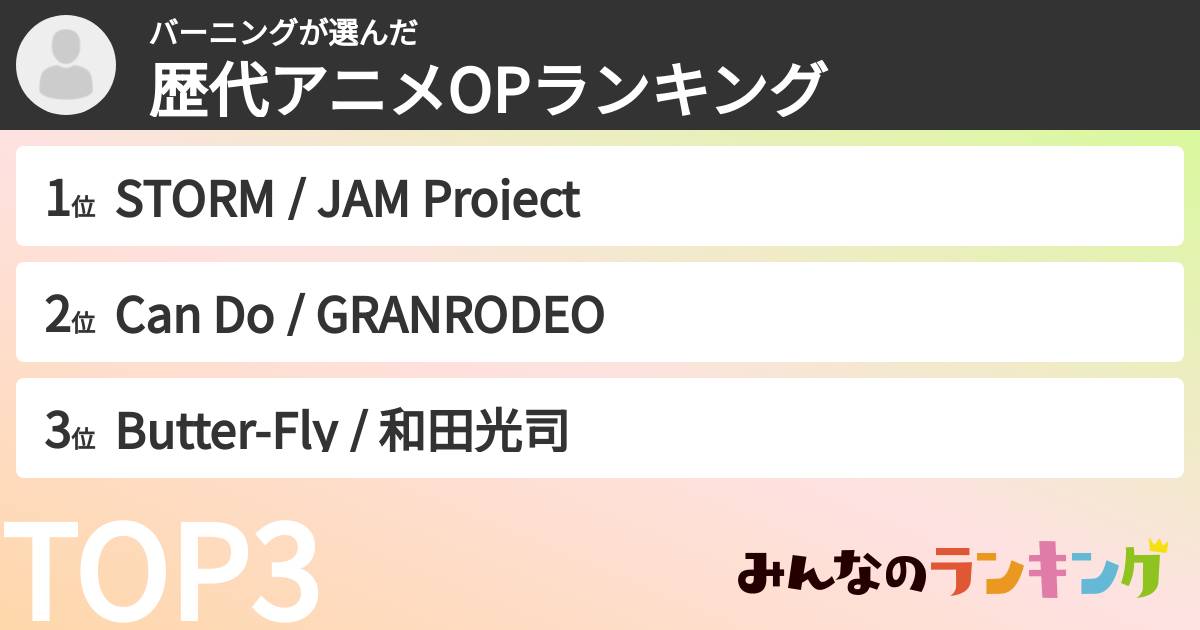 バーニングが選んだ
歴代アニメOPランキング

1位 STORM / JAM Project

2位 Can Do / GRANRODEO

3位 Butter-Fly / 和田光司

TOP3

みんなのランキング